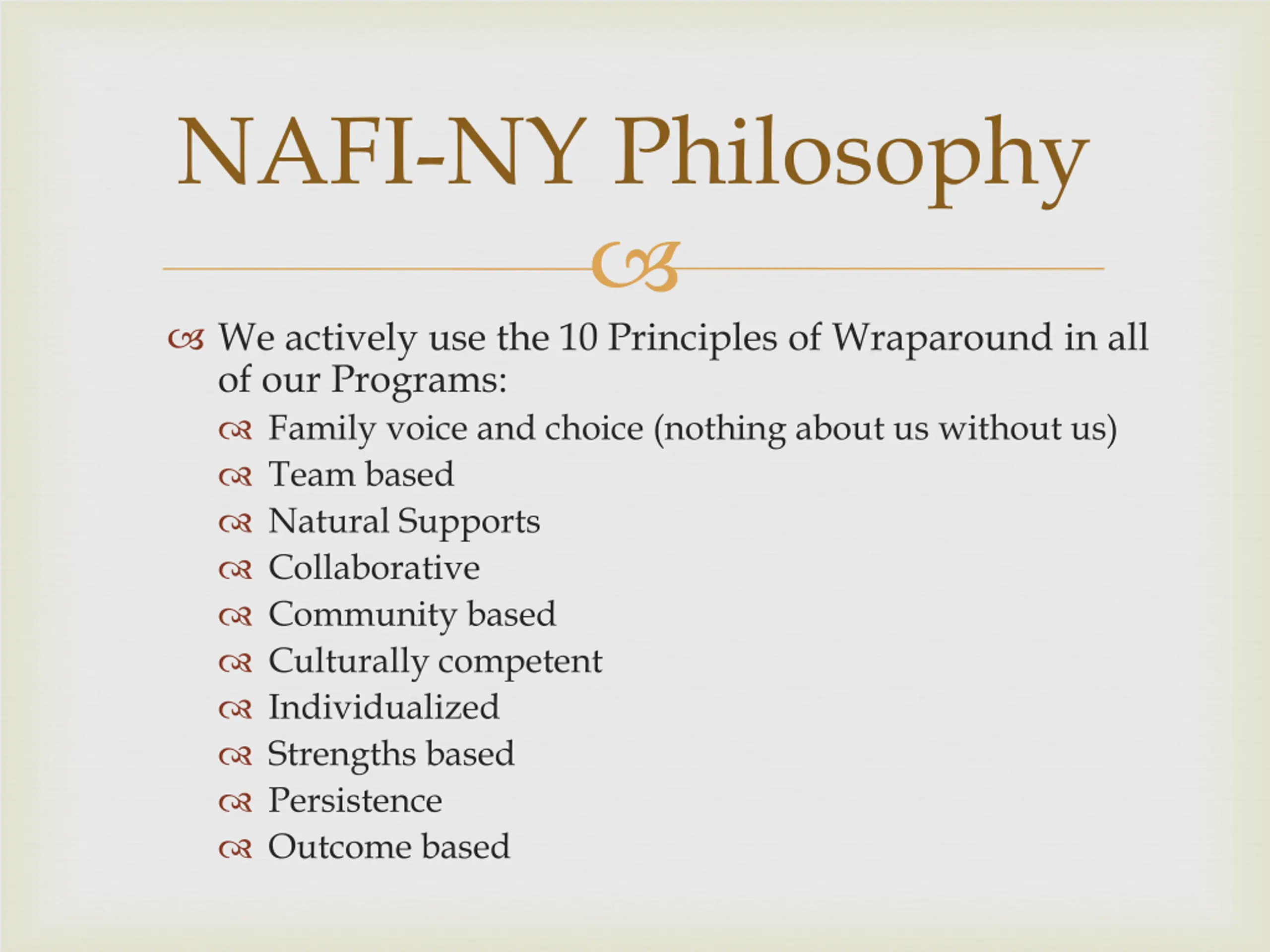 NAFI-NY Philosophy

We actively use the 10 Principles of Wraparound in all of our Programs:

Family voice and choice (nothing about us without us)
Team based
Natural Supports
Collaborative
Community based
Culturally competent
Individualized
Strengths based
Persistence
Outcome based